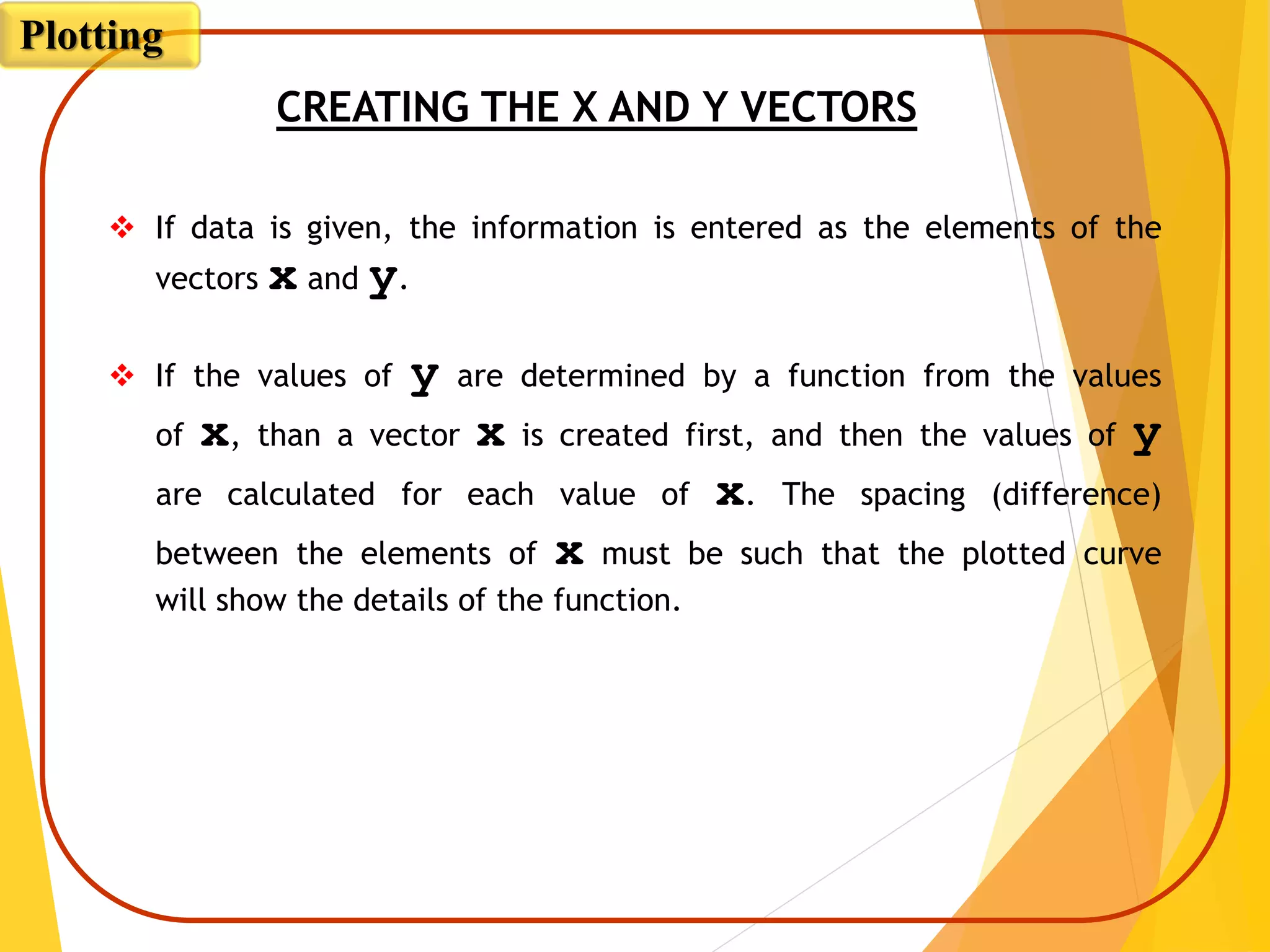 Plotting

CREATING THE X AND Y VECTORS

❖ If data is given, the information is entered as the elements of the vectors x and y.

❖ If the values of y are determined by a function from the values of x, than a vector x is created first, and then the values of y are calculated for each value of x. The spacing (difference) between the elements of x must be such that the plotted curve will show the details of the function.